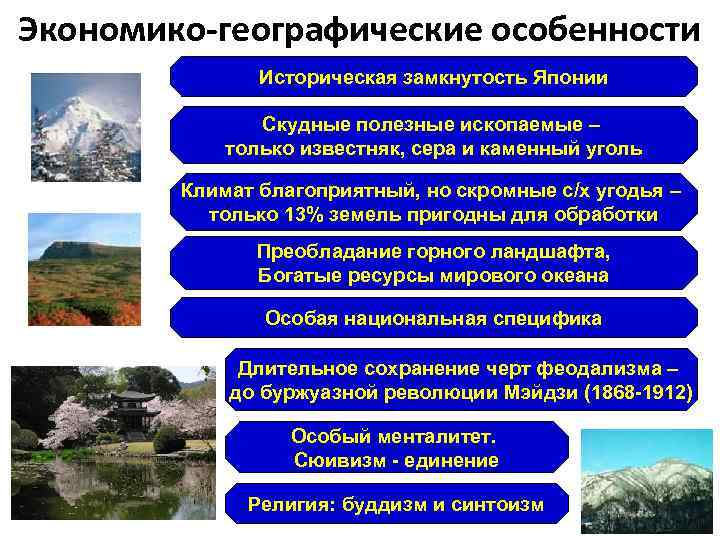 Экономико-географические особенности

Историческая замкнутость Японии

Скудные полезные ископаемые – только известняк, сера и каменный уголь

Климат благоприятный, но скромные с/х угодья – только 13% земель пригодны для обработки

Преобладание горного ландшафта, Богатые ресурсы мирового океана

Особая национальная специфика

Длительное сохранение черт феодализма – до буржуазной революции Мэйдзи (1868-1912)

Особый менталитет. Сюивизм - единение

Религия: буддизм и синтоизм